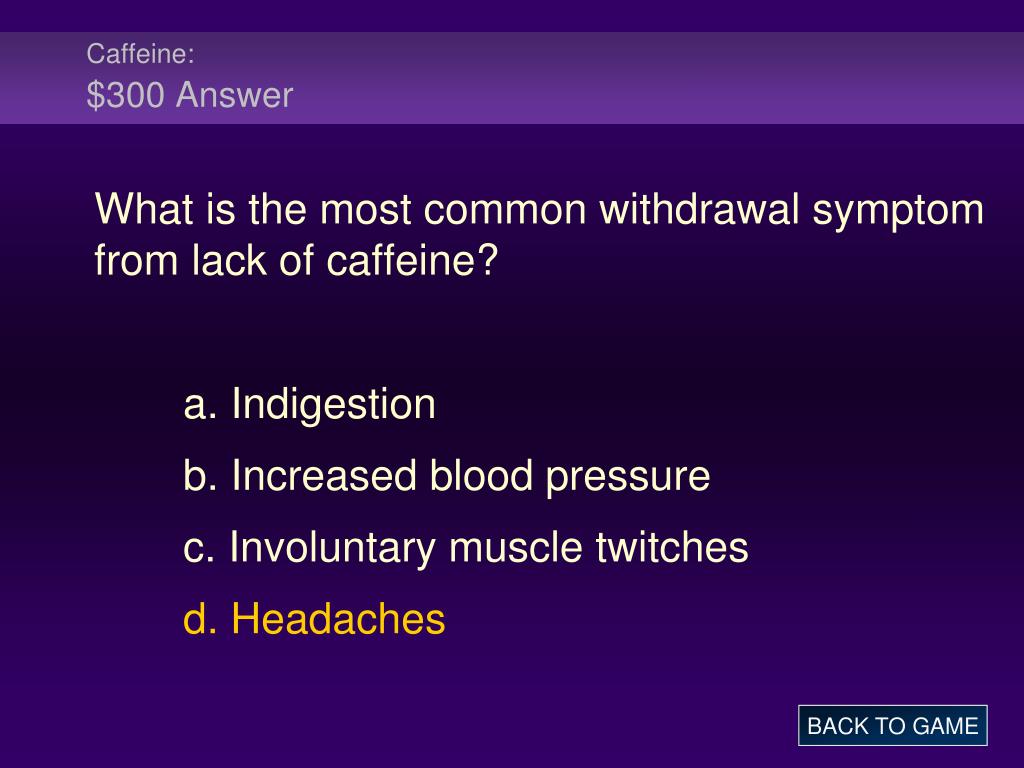 Caffeine:
\$300 Answer

What is the most common withdrawal symptom from lack of caffeine?

a. Indigestion
b. Increased blood pressure
c. Involuntary muscle twitches
d. Headaches

BACK TO GAME